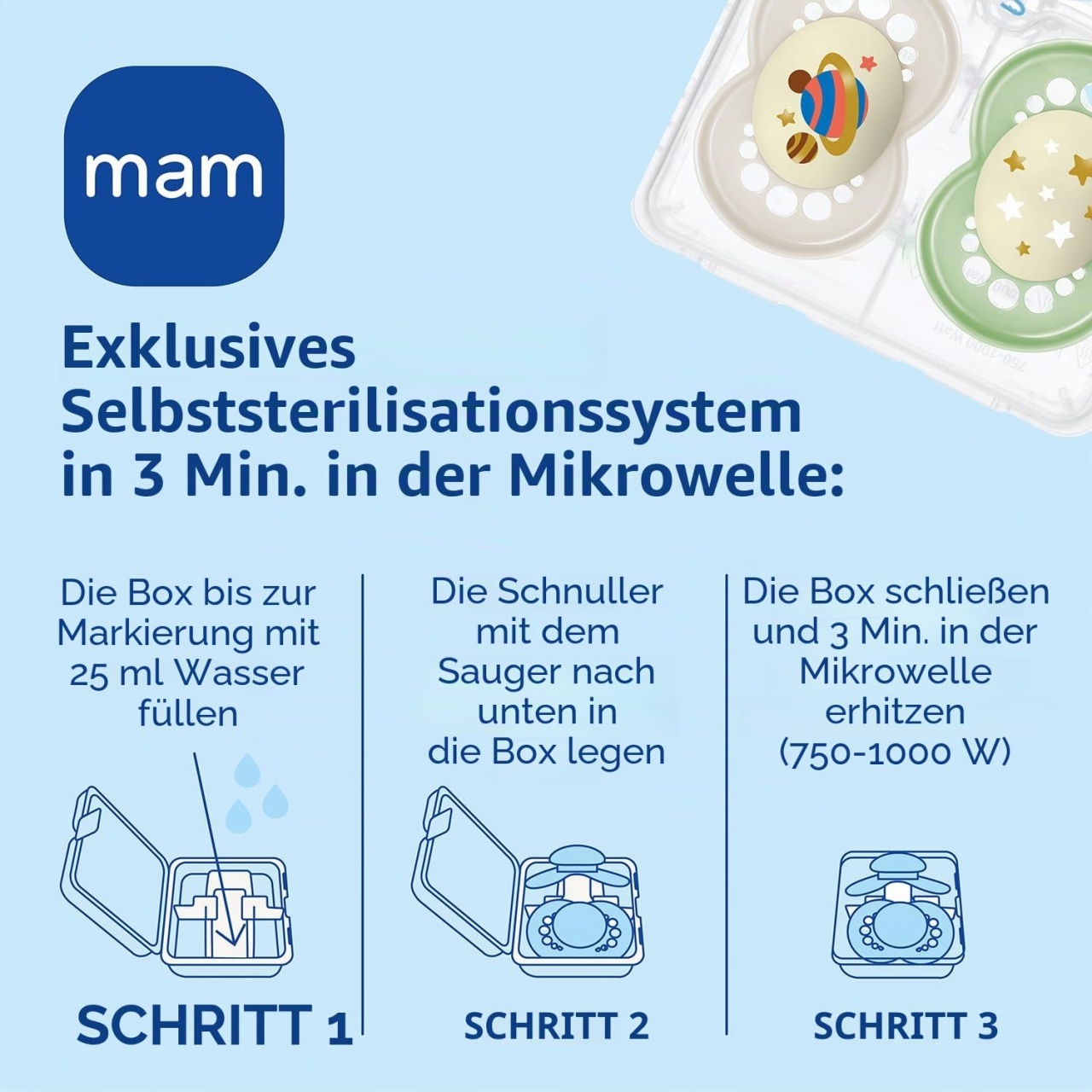 mam

Exklusives Selbststerilisationssystem in 3 Min. in der Mikrowelle:

Die Box bis zur Markierung mit 25 ml Wasser füllen

SCHRITT 1

Die Schnuller mit dem Sauger nach unten in die Box legen

SCHRITT 2

Die Box schließen und 3 Min. in der Mikrowelle erhitzen (750-1000 W)

SCHRITT 3